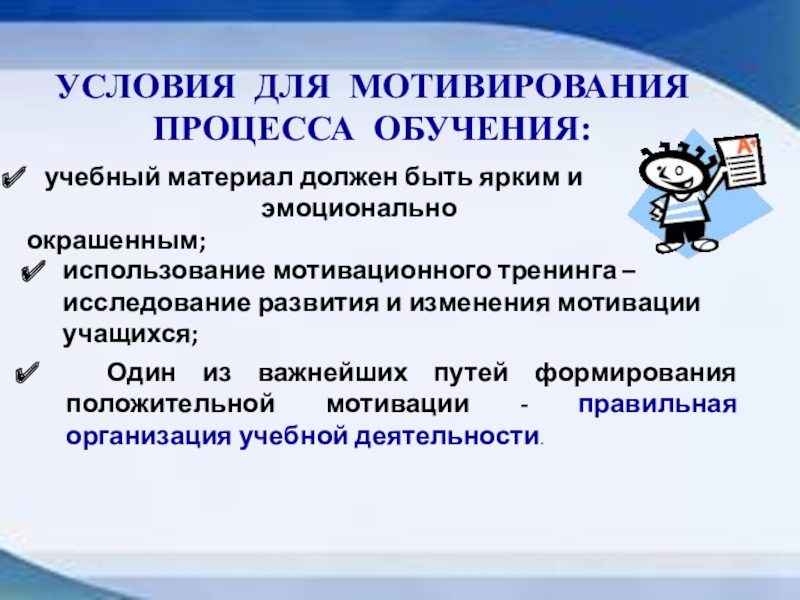 УСЛОВИЯ ДЛЯ МОТИВИРОВАНИЯ ПРОЦЕССА ОБУЧЕНИЯ:

✔ учебный материал должен быть ярким и эмоционально окрашенным;

✔ использование мотивационного тренинга – исследование развития и изменения мотивации учащихся;

✔ Один из важнейших путей формирования положительной мотивации - правильная организация учебной деятельности.

A+